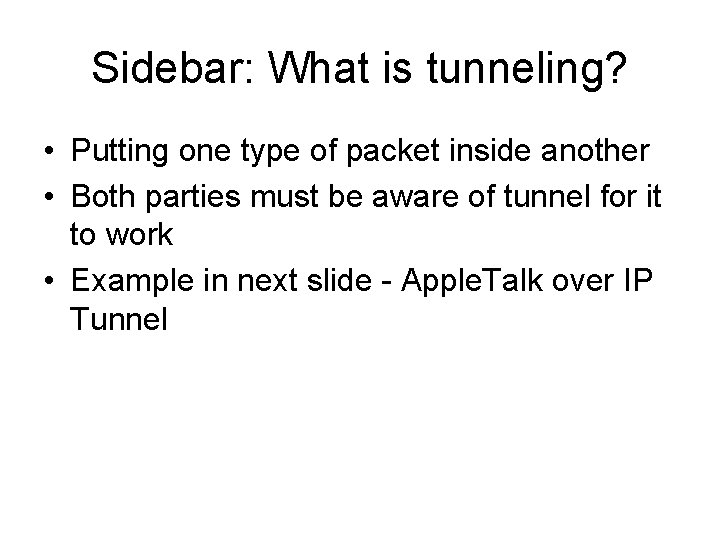 Sidebar: What is tunneling?

• Putting one type of packet inside another
• Both parties must be aware of tunnel for it to work
• Example in next slide - AppleTalk over IP Tunnel